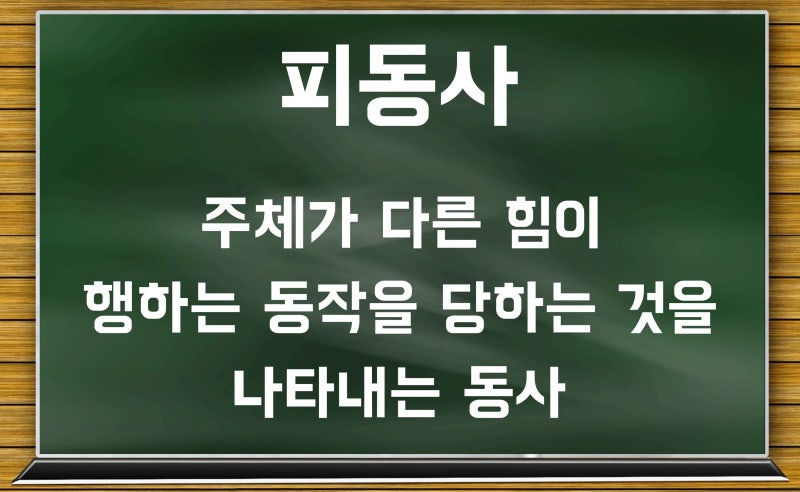 피동사

주체가 다른 힘이 행하는 동작을 당하는 것을 나타내는 동사